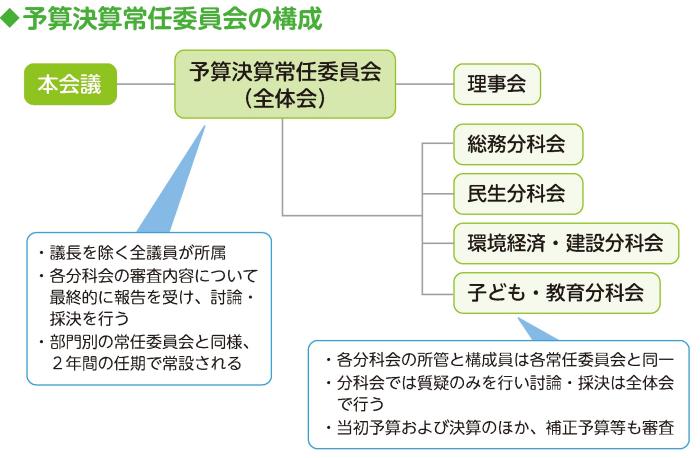 ◆予算決算常任委員会の構成

本会議

予算決算常任委員会
（全体会）

理事会

総務分科会

民生分科会

環境経済・建設分科会

子ども・教育分科会

・議長を除く全議員が所属
・各分科会の審査内容について最終的に報告を受け、討論・採決を行う
・部門別の常任委員会と同様、２年間の任期で常設される

・各分科会の所管と構成員は各常任委員会と同一
・分科会では質疑のみを行い討論・採決は全体会で行う
・当初予算および決算のほか、補正予算等も審査